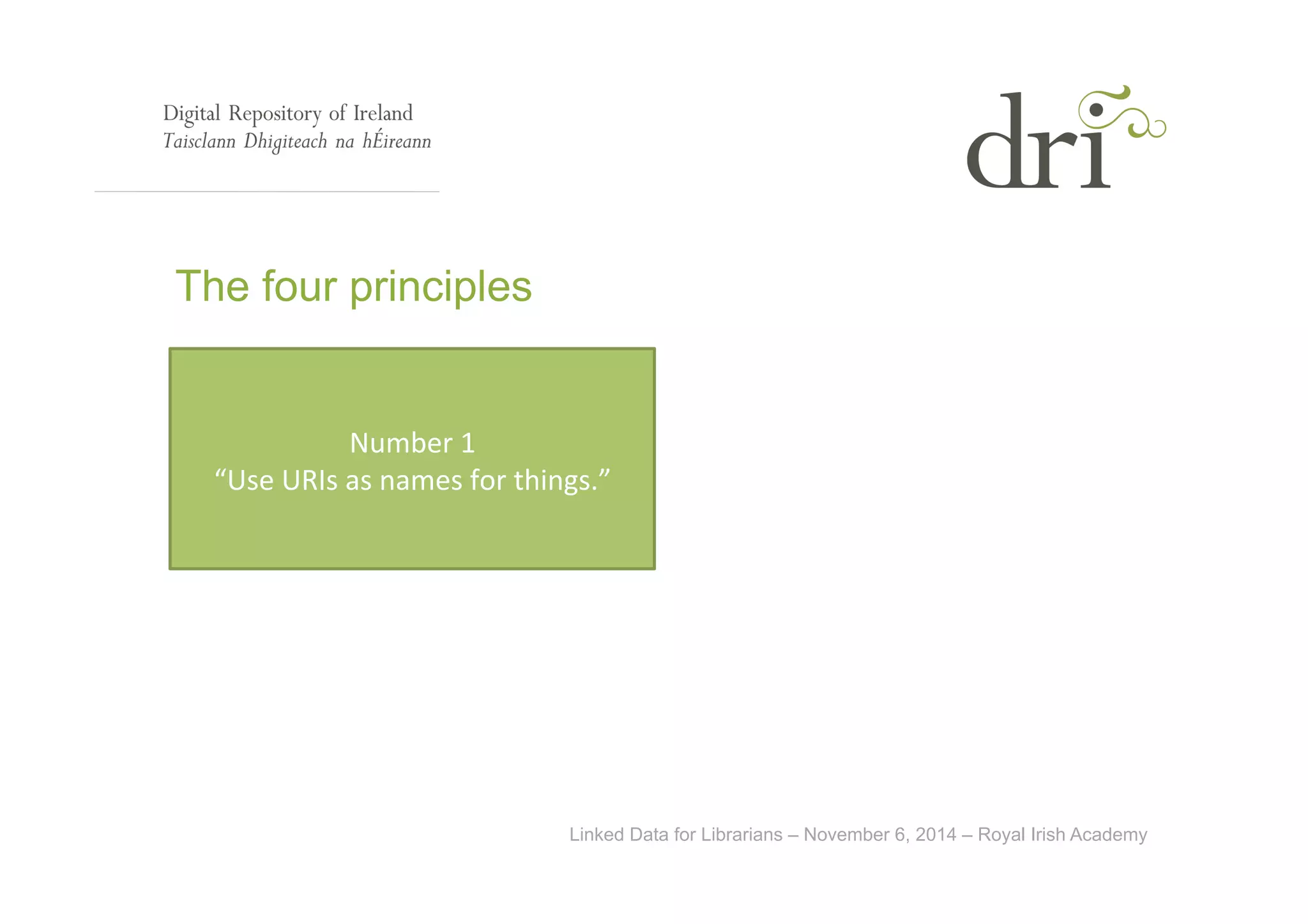 Digital Repository of Ireland
Taisclann Dhigiteach na hÉireann

dri

The four principles

Number 1
“Use URIs as names for things.”

Linked Data for Librarians – November 6, 2014 – Royal Irish Academy